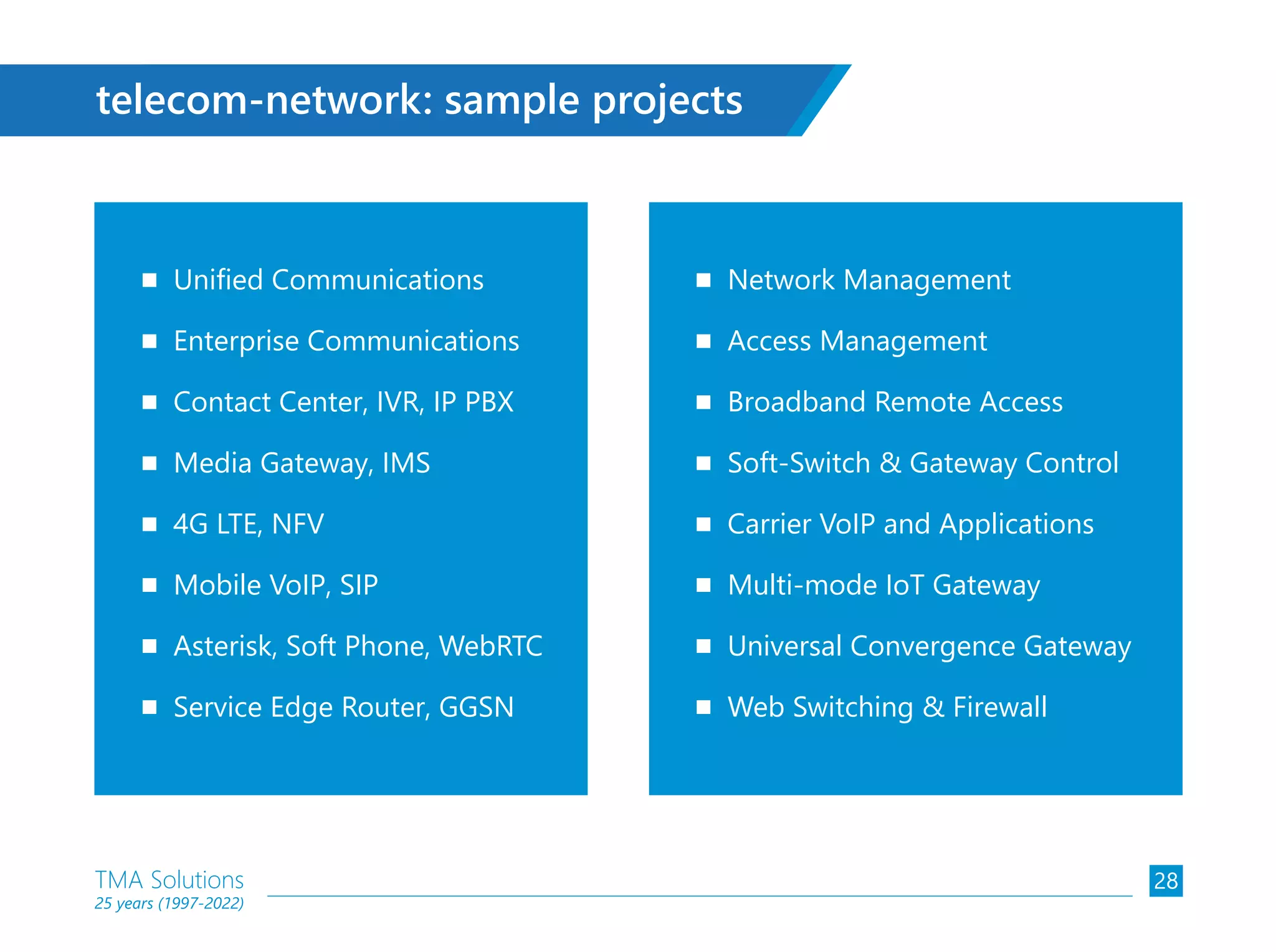 telecom-network: sample projects

- Unified Communications
- Enterprise Communications
- Contact Center, IVR, IP PBX
- Media Gateway, IMS
- 4G LTE, NFV
- Mobile VoIP, SIP
- Asterisk, Soft Phone, WebRTC
- Service Edge Router, GGSN

- Network Management
- Access Management
- Broadband Remote Access
- Soft-Switch & Gateway Control
- Carrier VoIP and Applications
- Multi-mode IoT Gateway
- Universal Convergence Gateway
- Web Switching & Firewall

TMA Solutions
25 years (1997-2022)

28